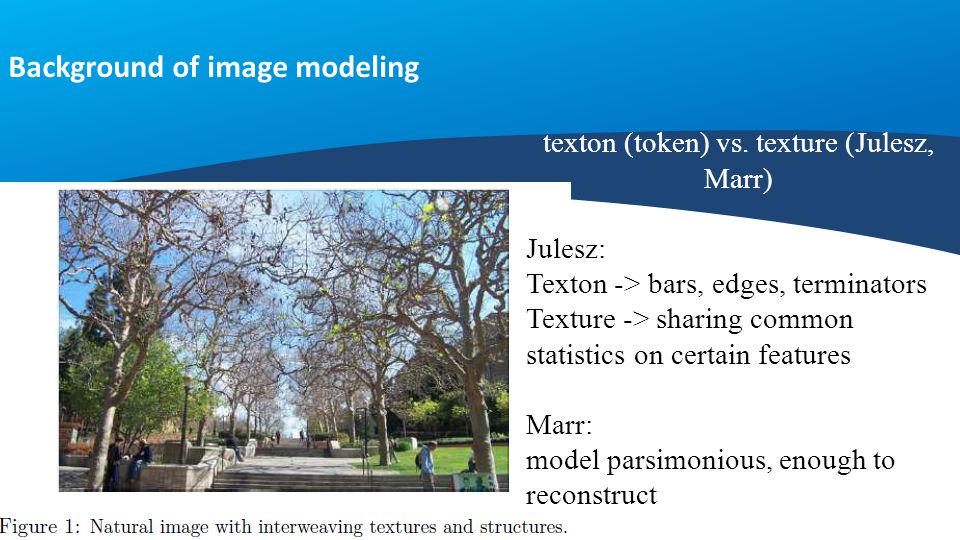 Background of image modeling

texton (token) vs. texture (Julesz, Marr)

Julesz:
Texton -> bars, edges, terminators
Texture -> sharing common statistics on certain features

Marr:
model parsimonious, enough to reconstruct

Figure 1: Natural image with interweaving textures and structures.